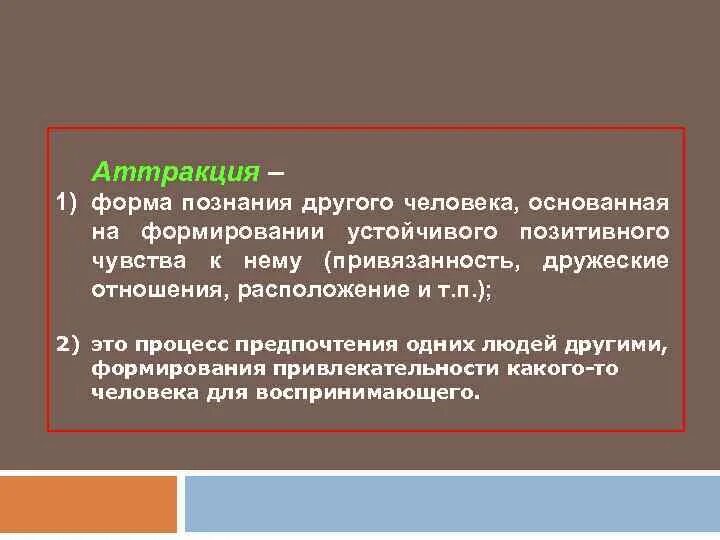 Аттракция –

1) форма познания другого человека, основанная на формировании устойчивого позитивного чувства к нему (привязанность, дружеские отношения, расположение и т.п.);

2) это процесс предпочтения одних людей другими, формирования привлекательности какого-то человека для воспринимающего.